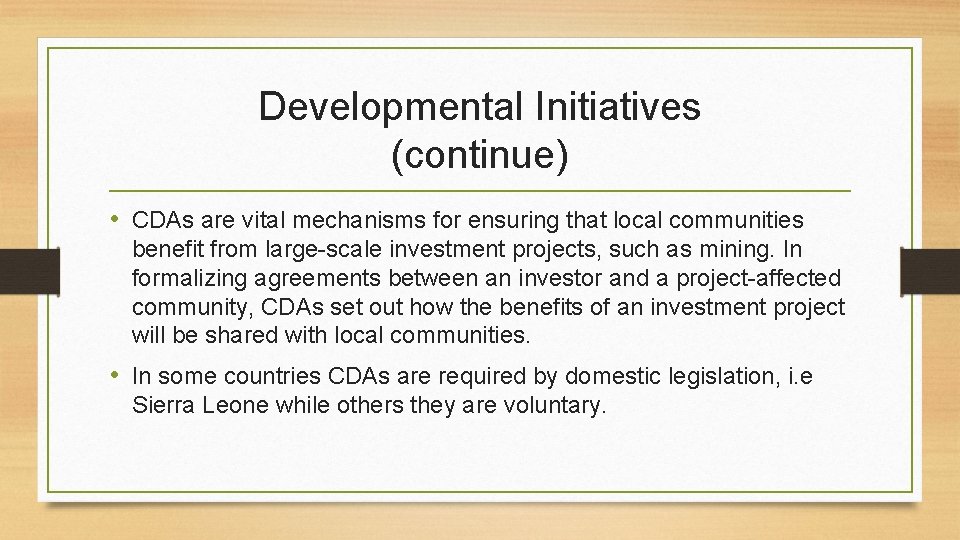 Developmental Initiatives (continue)

• CDAs are vital mechanisms for ensuring that local communities benefit from large-scale investment projects, such as mining. In formalizing agreements between an investor and a project-affected community, CDAs set out how the benefits of an investment project will be shared with local communities.

• In some countries CDAs are required by domestic legislation, i.e Sierra Leone while others they are voluntary.